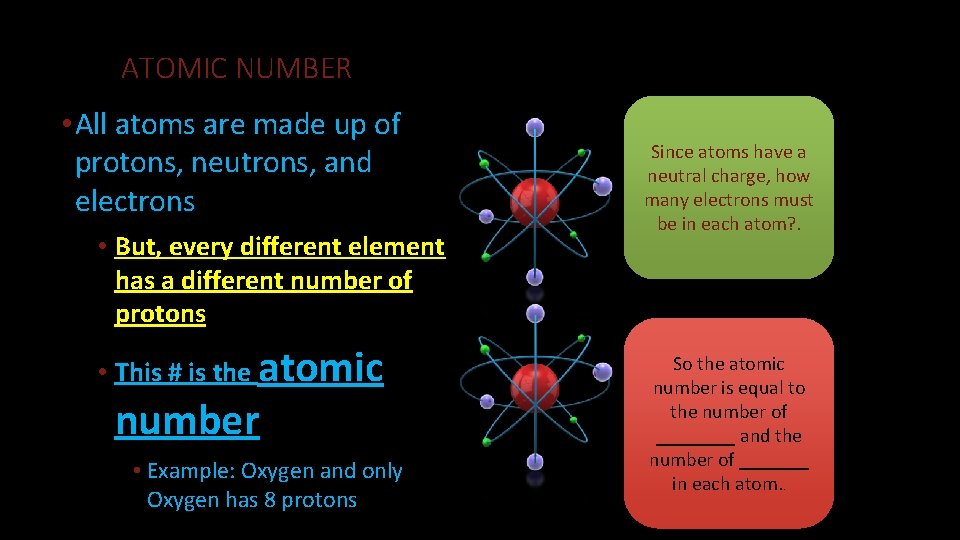 ATOMIC NUMBER

• All atoms are made up of protons, neutrons, and electrons

• But, every different element has a different number of protons

• This # is the atomic number

• Example: Oxygen and only Oxygen has 8 protons

Since atoms have a neutral charge, how many electrons must be in each atom?.

So the atomic number is equal to the number of ________ and the number of _______ in each atom.